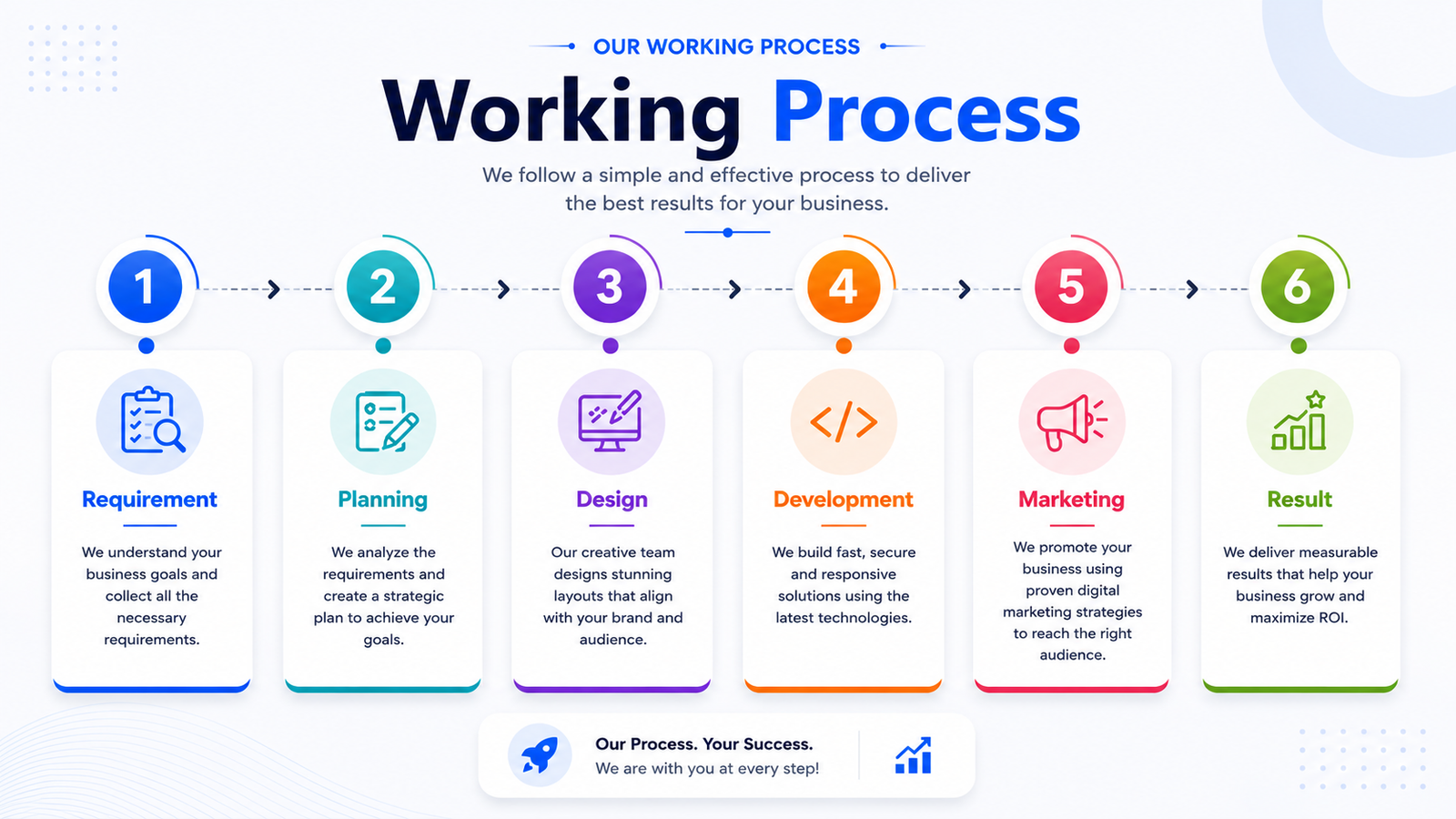 OUR WORKING PROCESS

Working Process

We follow a simple and effective process to deliver the best results for your business.

1

Requirement

We understand your business goals and collect all the necessary requirements.

2

Planning

We analyze the requirements and create a strategic plan to achieve your goals.

3

Design

Our creative team designs stunning layouts that align with your brand and audience.

4

Development

We build fast, secure and responsive solutions using the latest technologies.

5

Marketing

We promote your business using proven digital marketing strategies to reach the right audience.

6

Result

We deliver measurable results that help your business grow and maximize ROI.

Our Process. Your Success.
We are with you at every step!